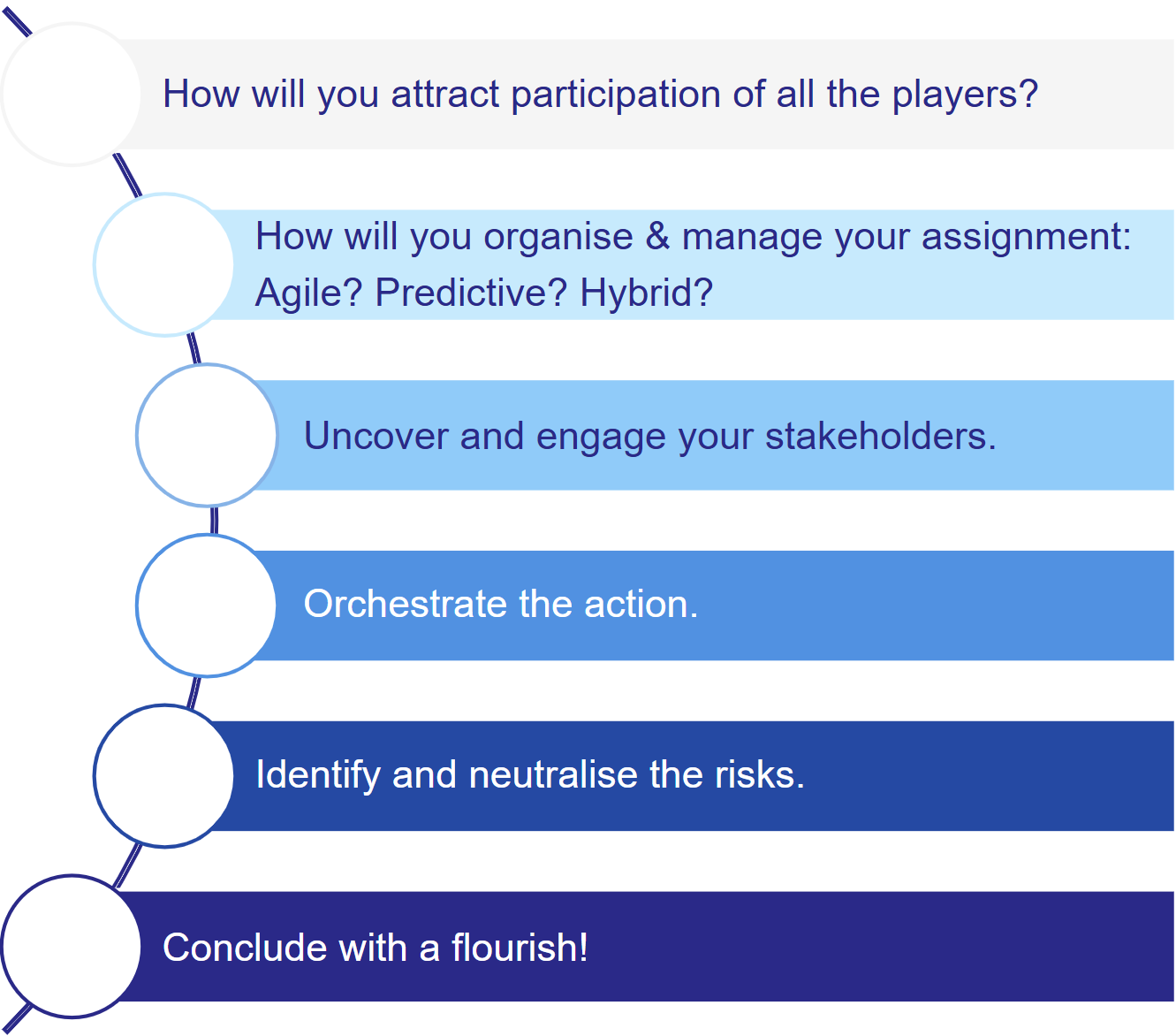 How will you attract participation of all the players?

How will you organise & manage your assignment: Agile? Predictive? Hybrid?

Uncover and engage your stakeholders.

Orchestrate the action.

Identify and neutralise the risks.

Conclude with a flourish!